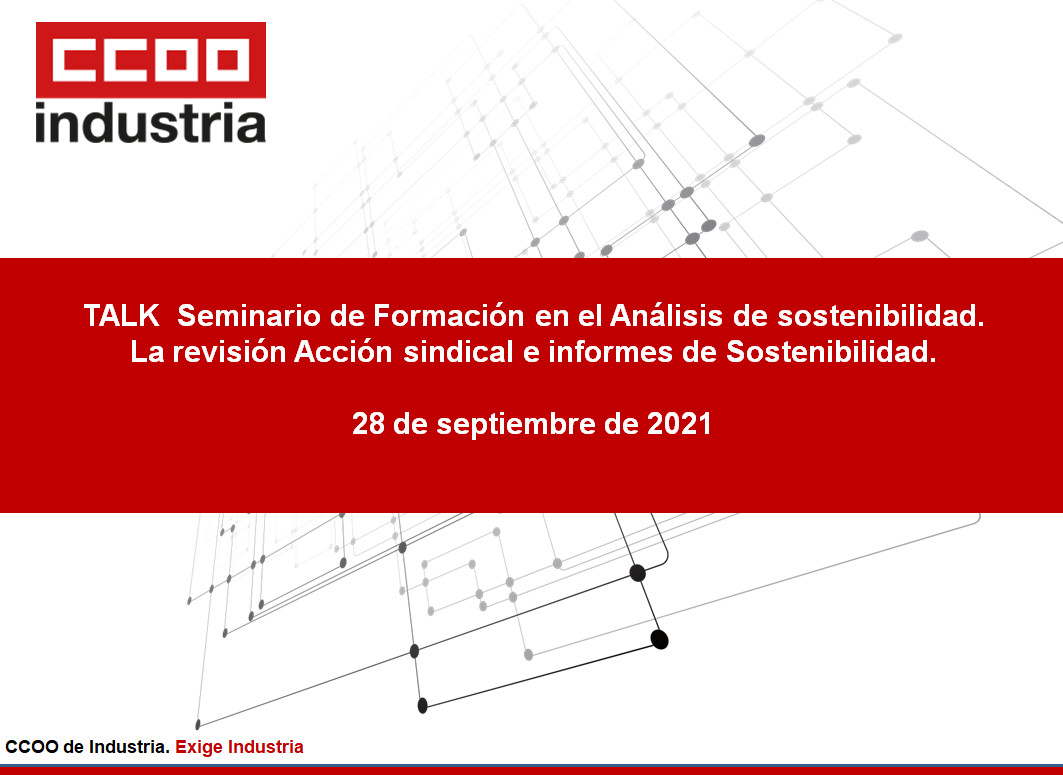 CCOO
industria

TALK Seminario de Formación en el Análisis de sostenibilidad. La revisión Acción sindical e informes de Sostenibilidad.

28 de septiembre de 2021

CCOO de Industria. Exige Industria